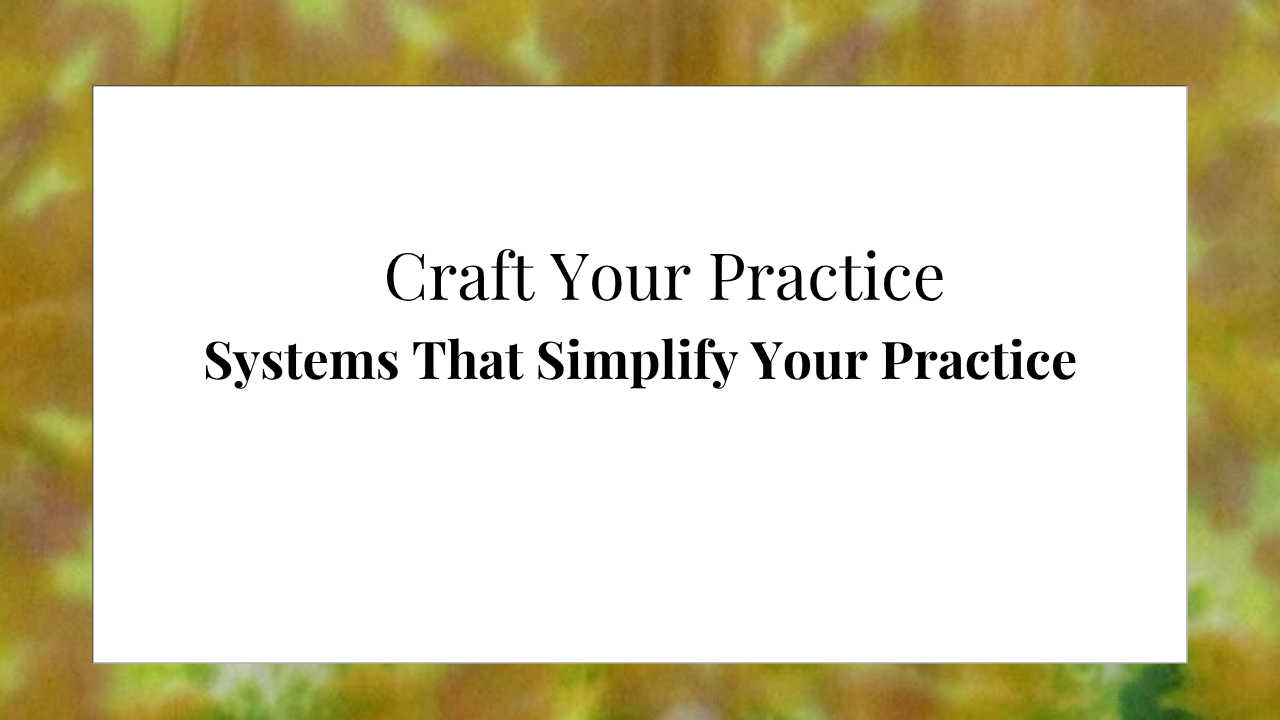 Craft Your Practice

Systems That Simplify Your Practice